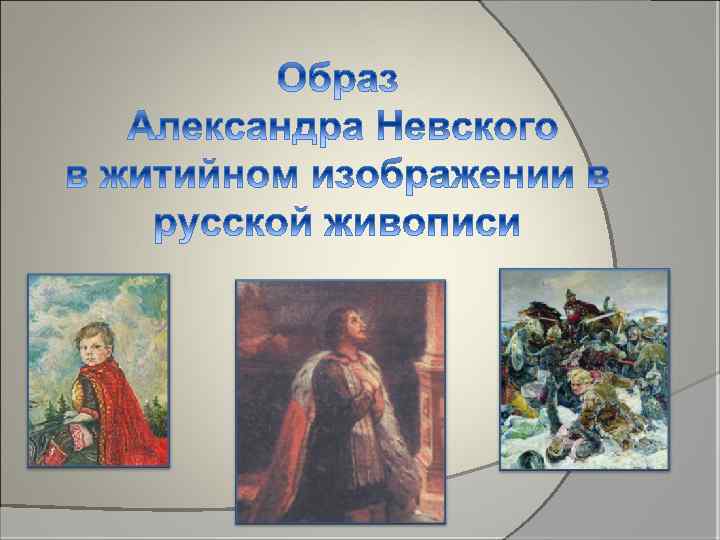 Образ
Александра Невского
в житийном изображении в
русской живописи